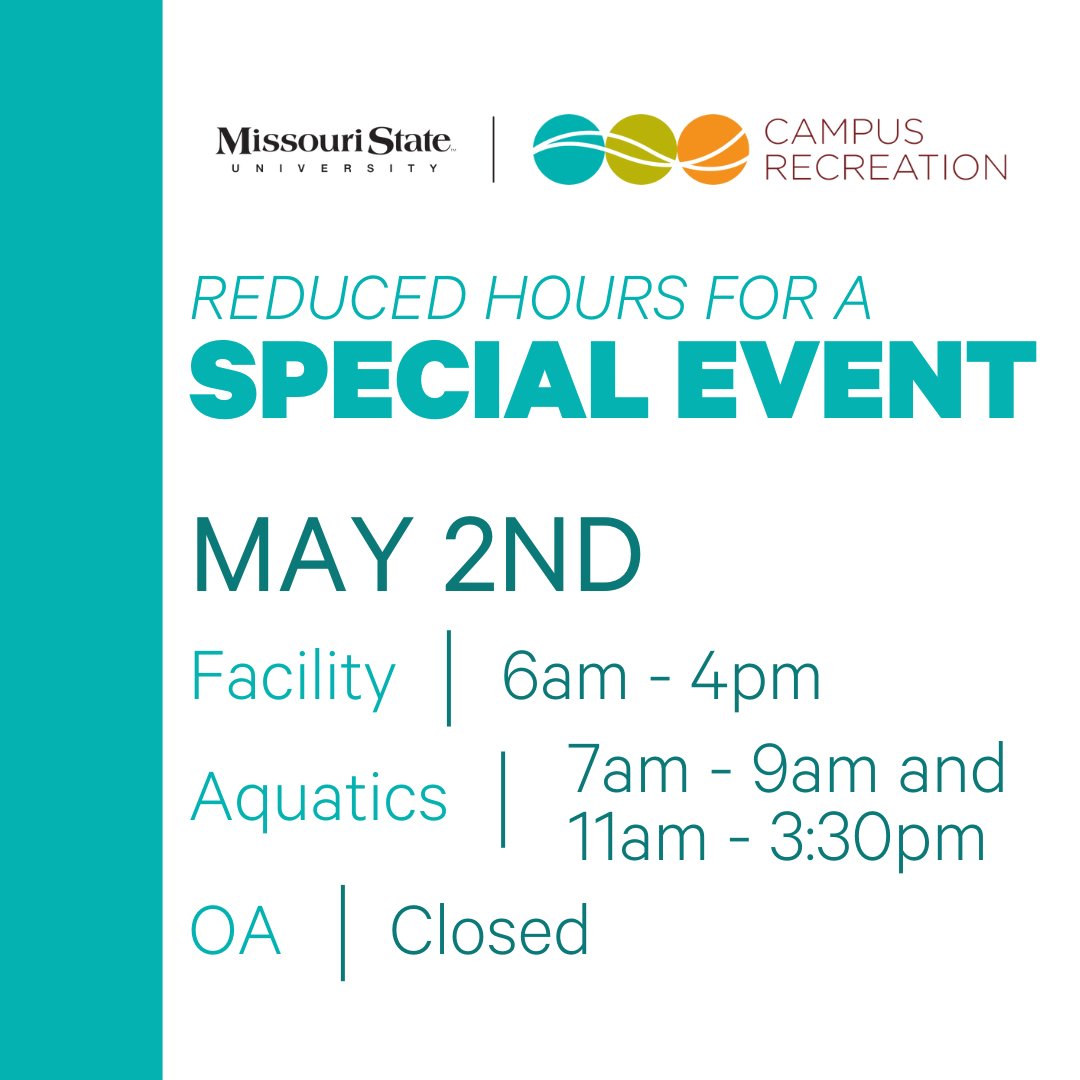 Missouri State UNIVERSITY | CAMPUS RECREATION

REDUCED HOURS FOR A
SPECIAL EVENT

MAY 2ND

Facility | 6am - 4pm

Aquatics | 7am - 9am and 11am - 3:30pm

OA | Closed